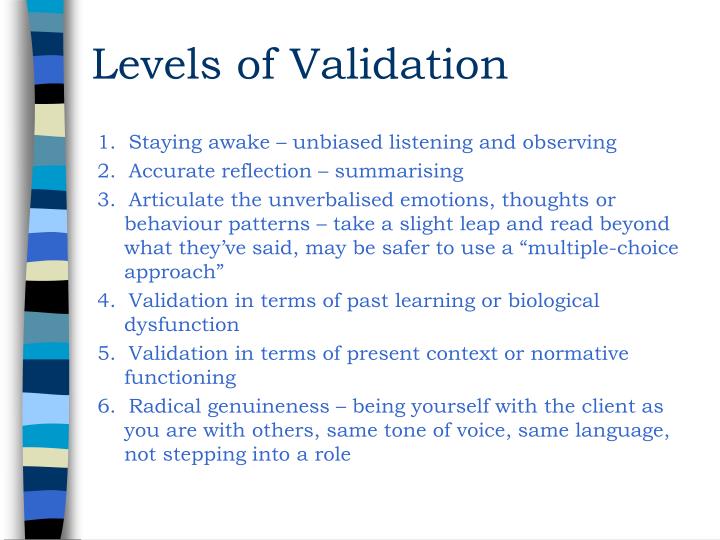 Levels of Validation

1. Staying awake – unbiased listening and observing
2. Accurate reflection – summarising
3. Articulate the unverbalised emotions, thoughts or behaviour patterns – take a slight leap and read beyond what they've said, may be safer to use a "multiple-choice approach"
4. Validation in terms of past learning or biological dysfunction
5. Validation in terms of present context or normative functioning
6. Radical genuineness – being yourself with the client as you are with others, same tone of voice, same language, not stepping into a role